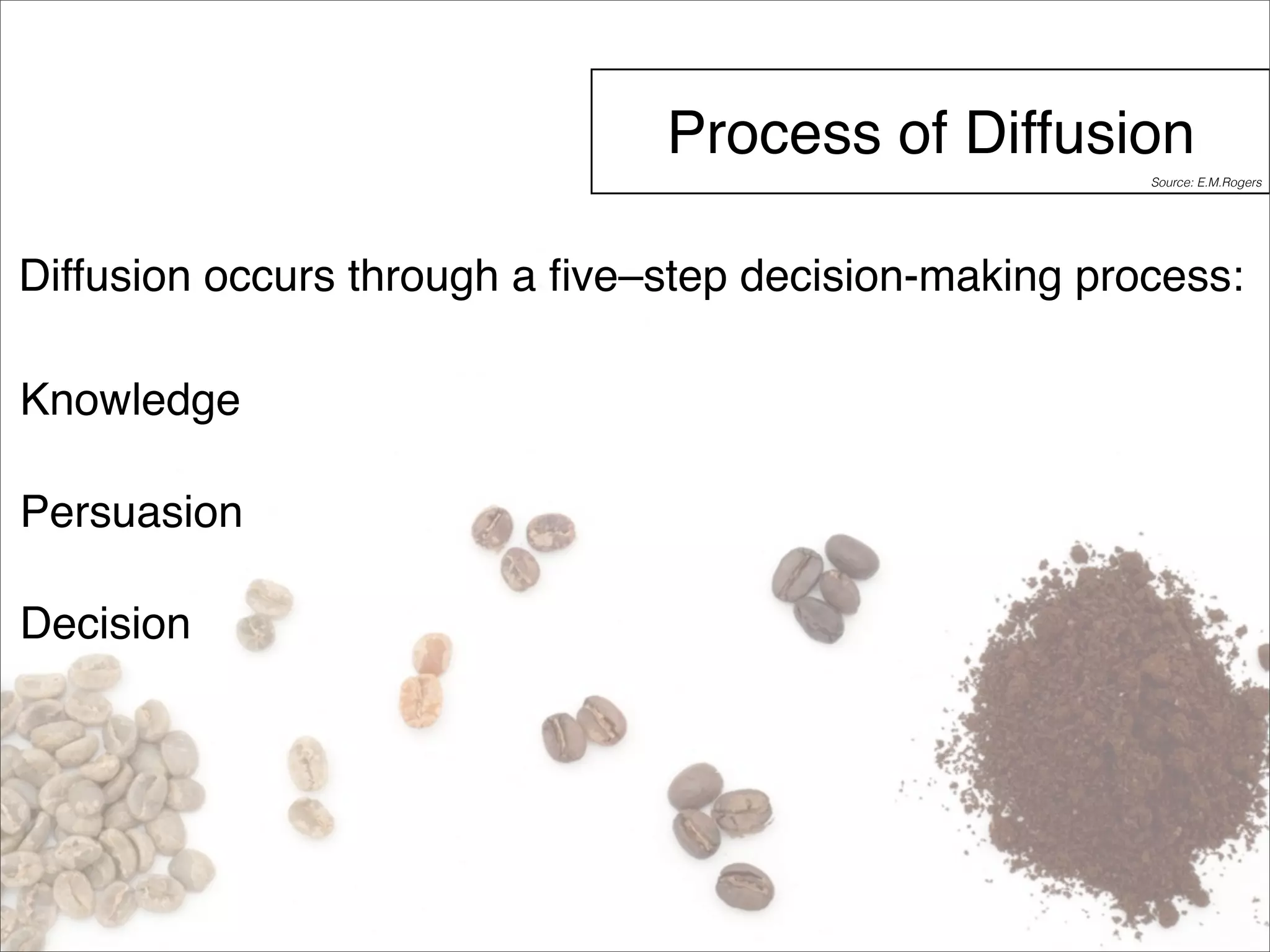 Process of Diffusion

Source: E.M.Rogers

Diffusion occurs through a five–step decision-making process:

Knowledge

Persuasion

Decision